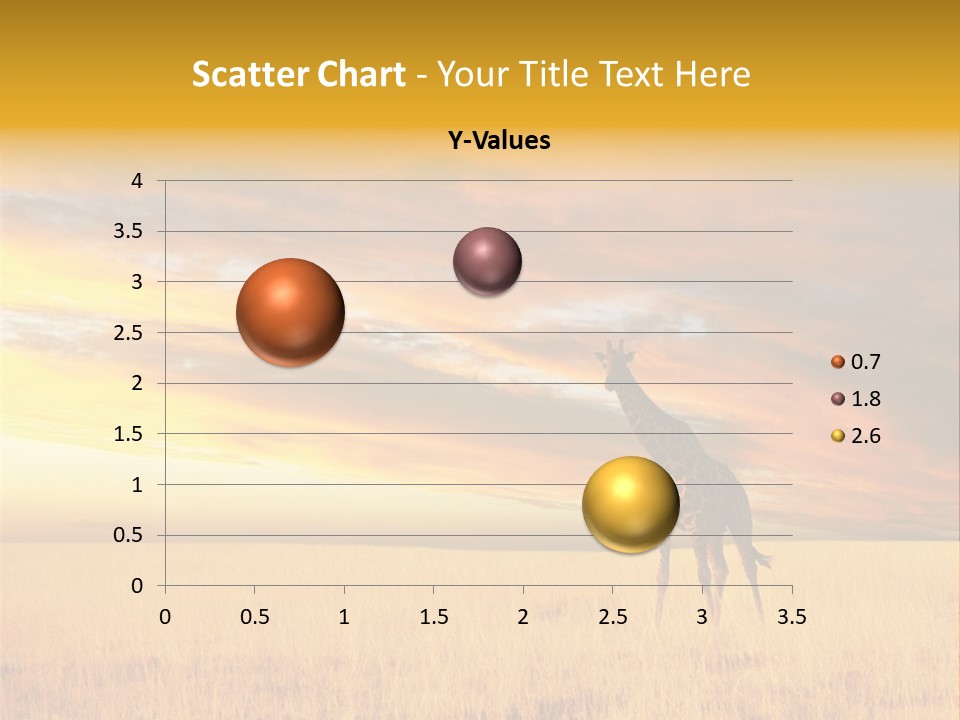 Scatter Chart - Your Title Text Here

Y-Values

4
3.5
3
2.5
2
1.5
1
0.5
0

0 0.5 1 1.5 2 2.5 3 3.5

0.7
1.8
2.6